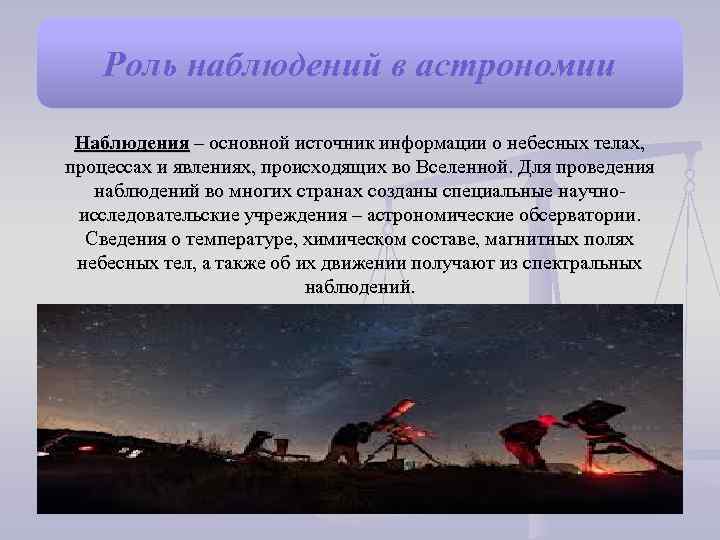 Роль наблюдений в астрономии

Наблюдения – основной источник информации о небесных телах, процессах и явлениях, происходящих во Вселенной. Для проведения наблюдений во многих странах созданы специальные научно-исследовательские учреждения – астрономические обсерватории. Сведения о температуре, химическом составе, магнитных полях небесных тел, а также об их движении получают из спектральных наблюдений.